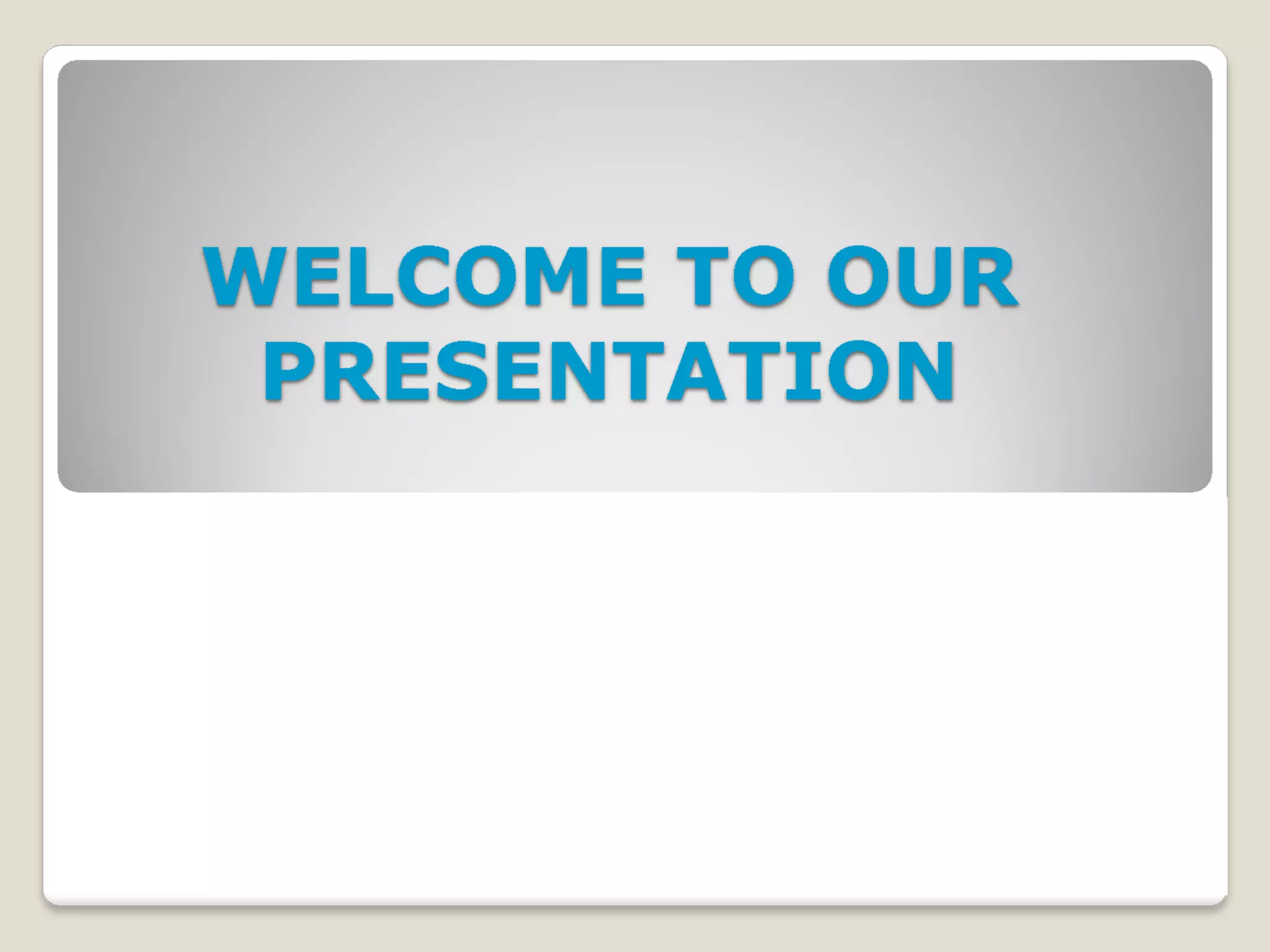 WELCOME TO OUR PRESENTATION